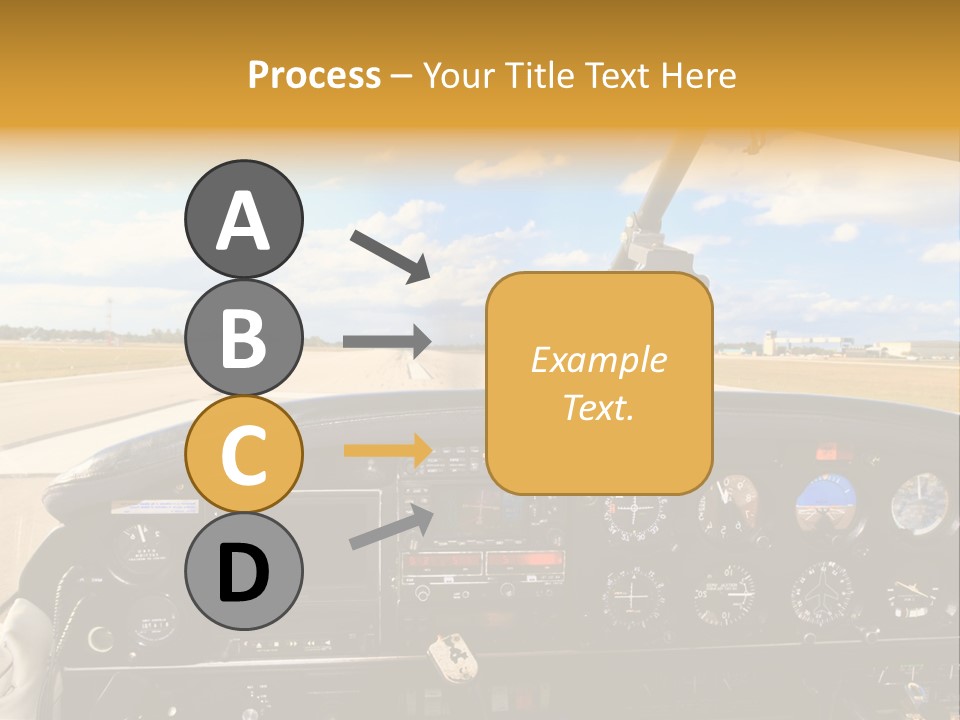 Process – Your Title Text Here

A
B
C
D

Example Text.